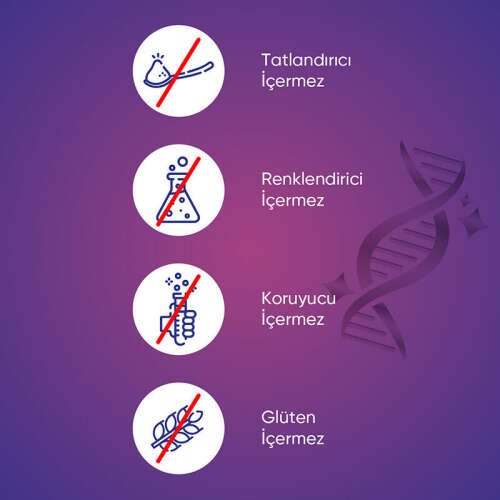 Tatlandırıcı
İçermez

Renklendirici
İçermez

Koruyucu
İçermez

Glüten
İçermez